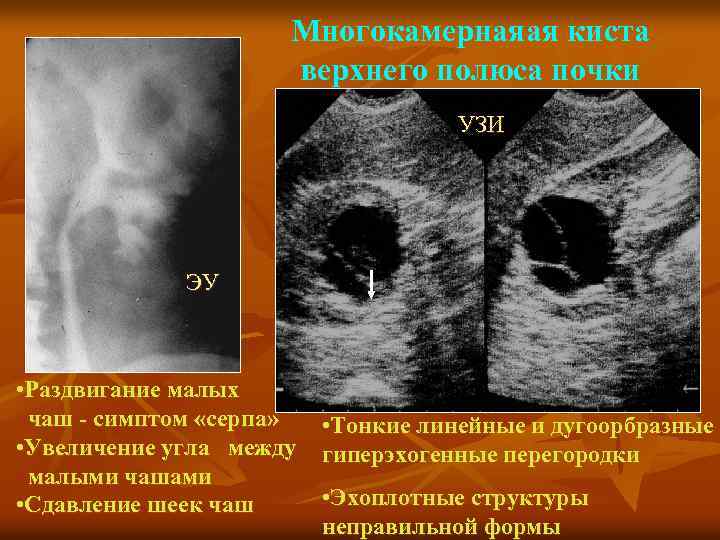 Многокамернаяая киста верхнего полюса почки

ЭУ

УЗИ

•Раздвигание малых чаш - симптом «серпа»
•Увеличение угла между малыми чашами
•Сдавление шеек чаш

•Тонкие линейные и дугоорбразные гиперэхогенные перегородки

•Эхоплотные структуры неправильной формы